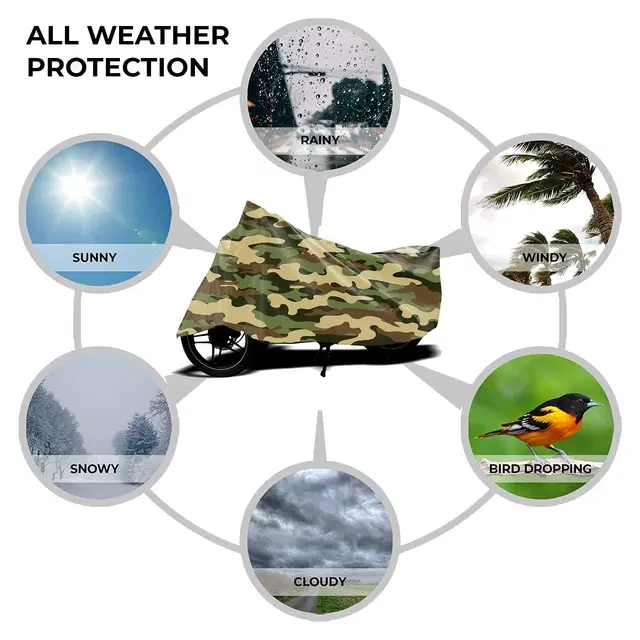 ALL WEATHER PROTECTION

RAINY

SUNNY

WINDY

SNOWY

BIRD DROPPING

CLOUDY